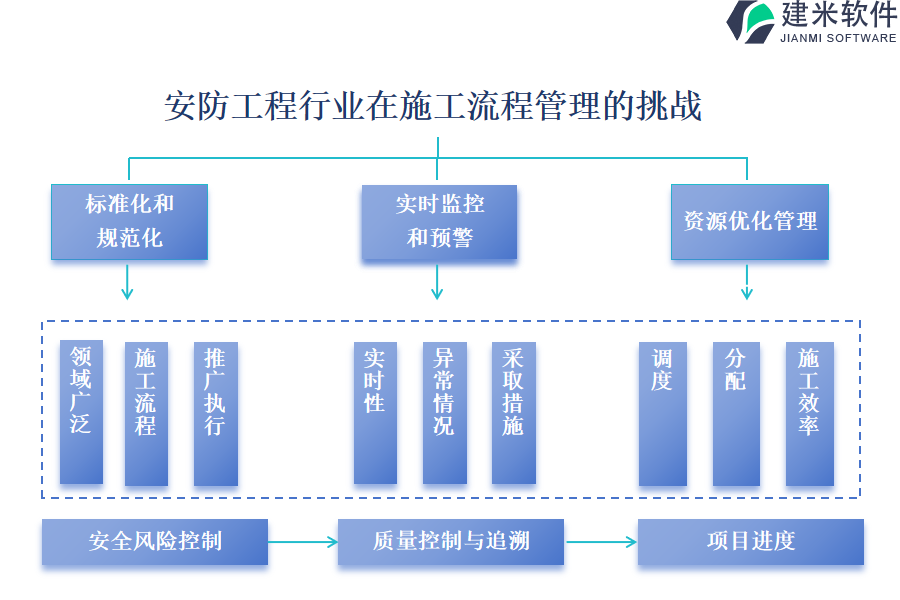 建米软件
JIANMI SOFTWARE

安防工程行业在施工流程管理的挑战

标准化和规范化

实时监控和预警

资源优化管理

领域广泛

施工流程

推广执行

实时性

异常情况

采取措施

调度

分配

施工效率

安全风险控制

质量控制与追溯

项目进度